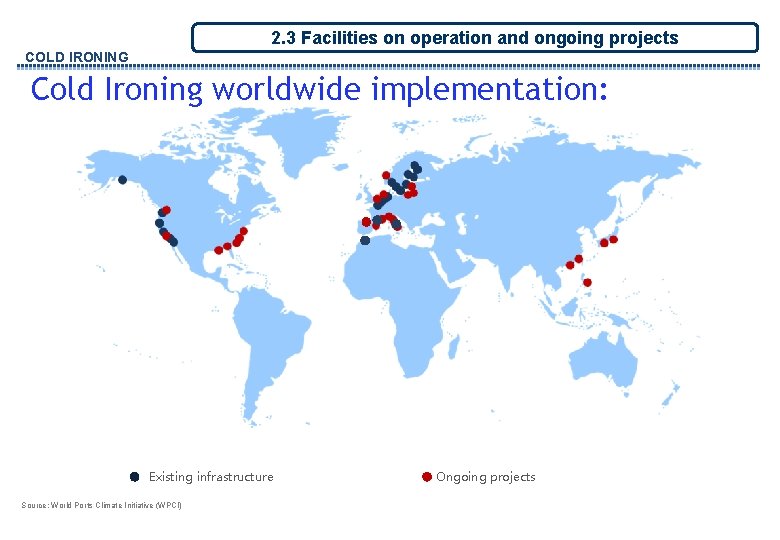 2.3 Facilities on operation and ongoing projects

COLD IRONING

Cold Ironing worldwide implementation:

Existing infrastructure

Ongoing projects

Source: World Ports Climate Initiative (WPCI)